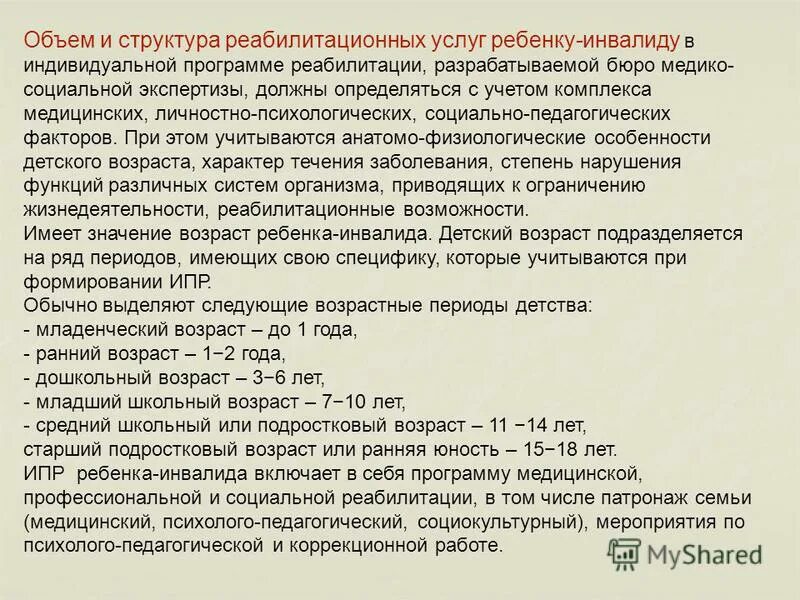 Объем и структура реабилитационных услуг ребенку-инвалиду в индивидуальной программе реабилитации, разрабатываемой бюро медико-социальной экспертизы, должны определяться с учетом комплекса медицинских, личностно-психологических, социально-педагогических факторов. При этом учитываются анатомо-физиологические особенности детского возраста, характер течения заболевания, степень нарушения функций различных систем организма, приводящих к ограничению жизнедеятельности, реабилитационные возможности.
Имеет значение возраст ребенка-инвалида. Детский возраст подразделяется на ряд периодов, имеющих свою специфику, которые учитываются при формировании ИПР.
Обычно выделяют следующие возрастные периоды детства:
- младенческий возраст – до 1 года,
- ранний возраст – 1−2 года,
- дошкольный возраст – 3−6 лет,
- младший школьный возраст – 7−10 лет,
- средний школьный или подростковый возраст – 11 −14 лет,
старший подростковый возраст или ранняя юность – 15−18 лет.
ИПР ребенка-инвалида включает в себя программу медицинской, профессиональной и социальной реабилитации, в том числе патронаж семьи (медицинский, психолого-педагогический, социокультурный), мероприятия по психолого-педагогической и коррекционной работе.

MyShared